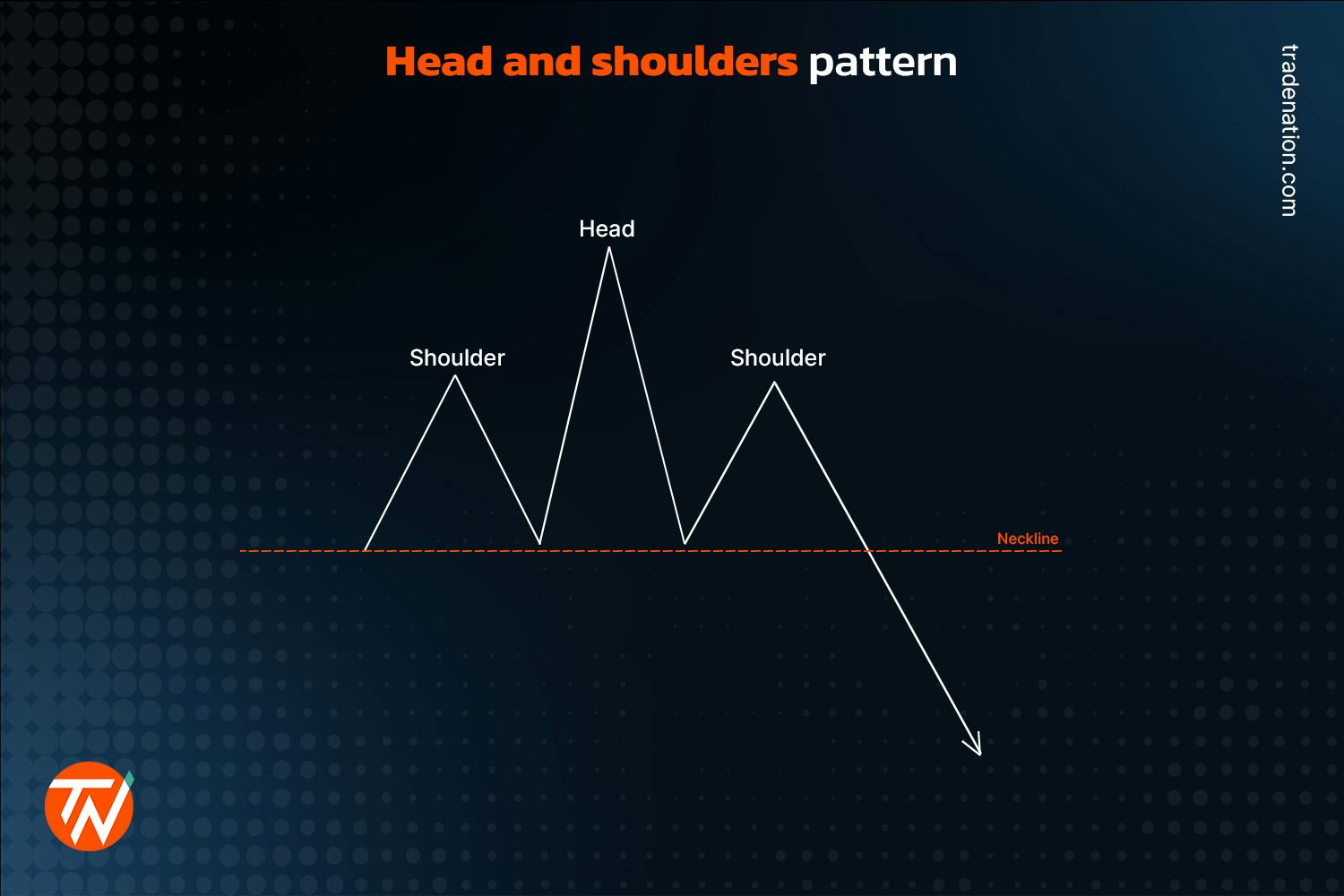 Head and shoulders pattern

tradenation.com

Head

Shoulder

Shoulder

Neckline

TN